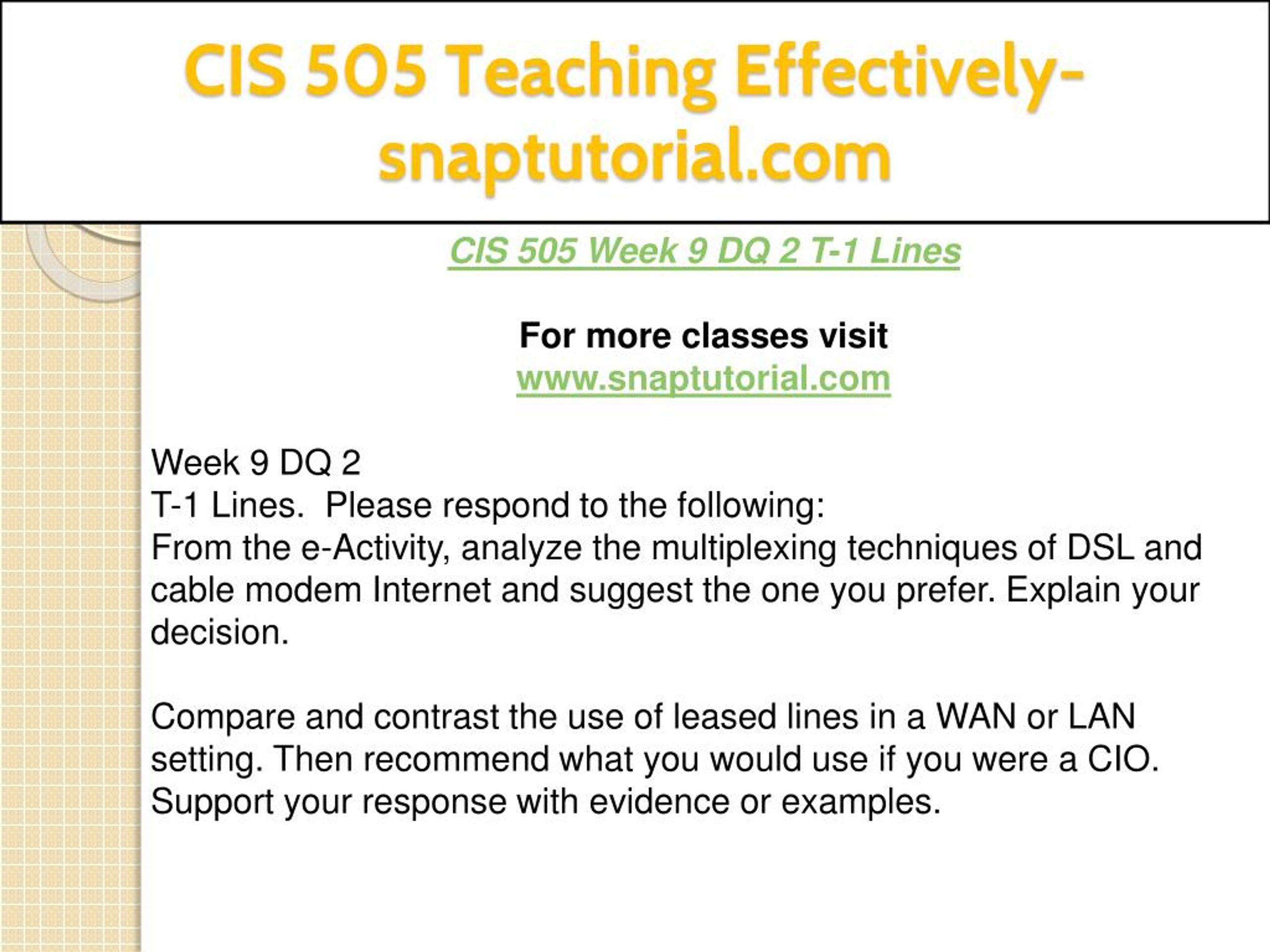 CIS 505 Teaching Effectively-snaptutorial.com

CIS 505 Week 9 DQ 2 T-1 Lines

For more classes visit
www.snaptutorial.com

Week 9 DQ 2
T-1 Lines. Please respond to the following:
From the e-Activity, analyze the multiplexing techniques of DSL and cable modem Internet and suggest the one you prefer. Explain your decision.

Compare and contrast the use of leased lines in a WAN or LAN setting. Then recommend what you would use if you were a CIO. Support your response with evidence or examples.